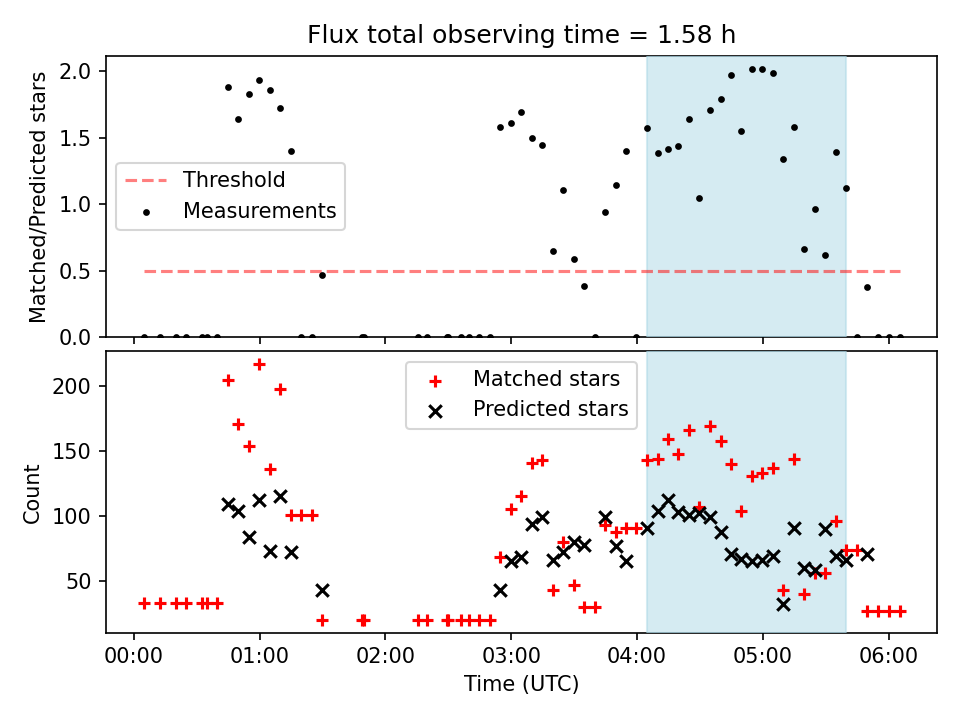 Flux total observing time = 1.58 h

Matched/Predicted stars

2.0
1.5
1.0
0.5
0.0

Threshold
Measurements

Count

200
150
100
50

Matched stars
Predicted stars

00:00 01:00 02:00 03:00 04:00 05:00 06:00

Time (UTC)